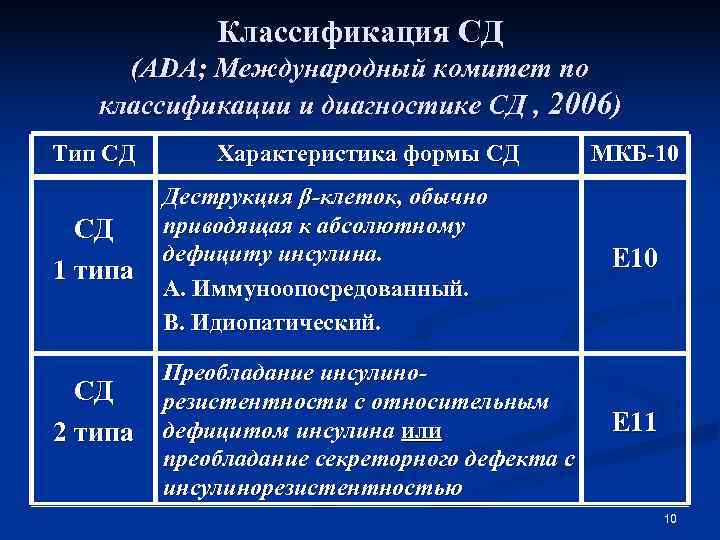 Классификация СД
(ADA; Международный комитет по классификации и диагностике СД , 2006)

| Тип СД | Характеристика формы СД | МКБ-10 |
|---|---|---|
| СД 1 типа | Деструкция β-клеток, обычно приводящая к абсолютному дефициту инсулина. А. Иммуноопосредованный. В. Идиопатический. | Е10 |
| СД 2 типа | Преобладание инсулинорезистентности с относительным дефицитом инсулина или преобладание секреторного дефекта с инсулинорезистентностью | Е11 |

10